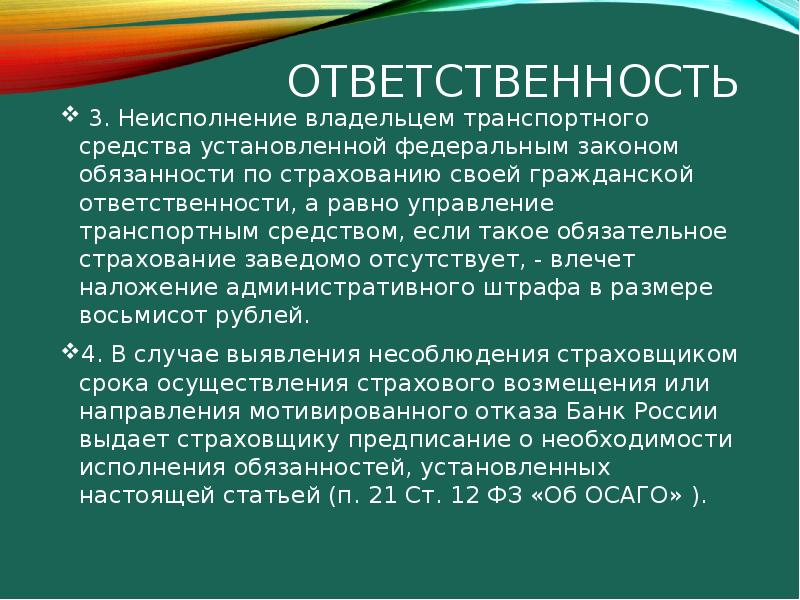 ОТВЕТСТВЕННОСТЬ

❖ 3. Неисполнение владельцем транспортного средства установленной федеральным законом обязанности по страхованию своей гражданской ответственности, а равно управление транспортным средством, если такое обязательное страхование заведомо отсутствует, - влечет наложение административного штрафа в размере восьмисот рублей.

❖4. В случае выявления несоблюдения страховщиком срока осуществления страхового возмещения или направления мотивированного отказа Банк России выдает страховщику предписание о необходимости исполнения обязанностей, установленных настоящей статьей (п. 21 Ст. 12 ФЗ «Об ОСАГО» ).